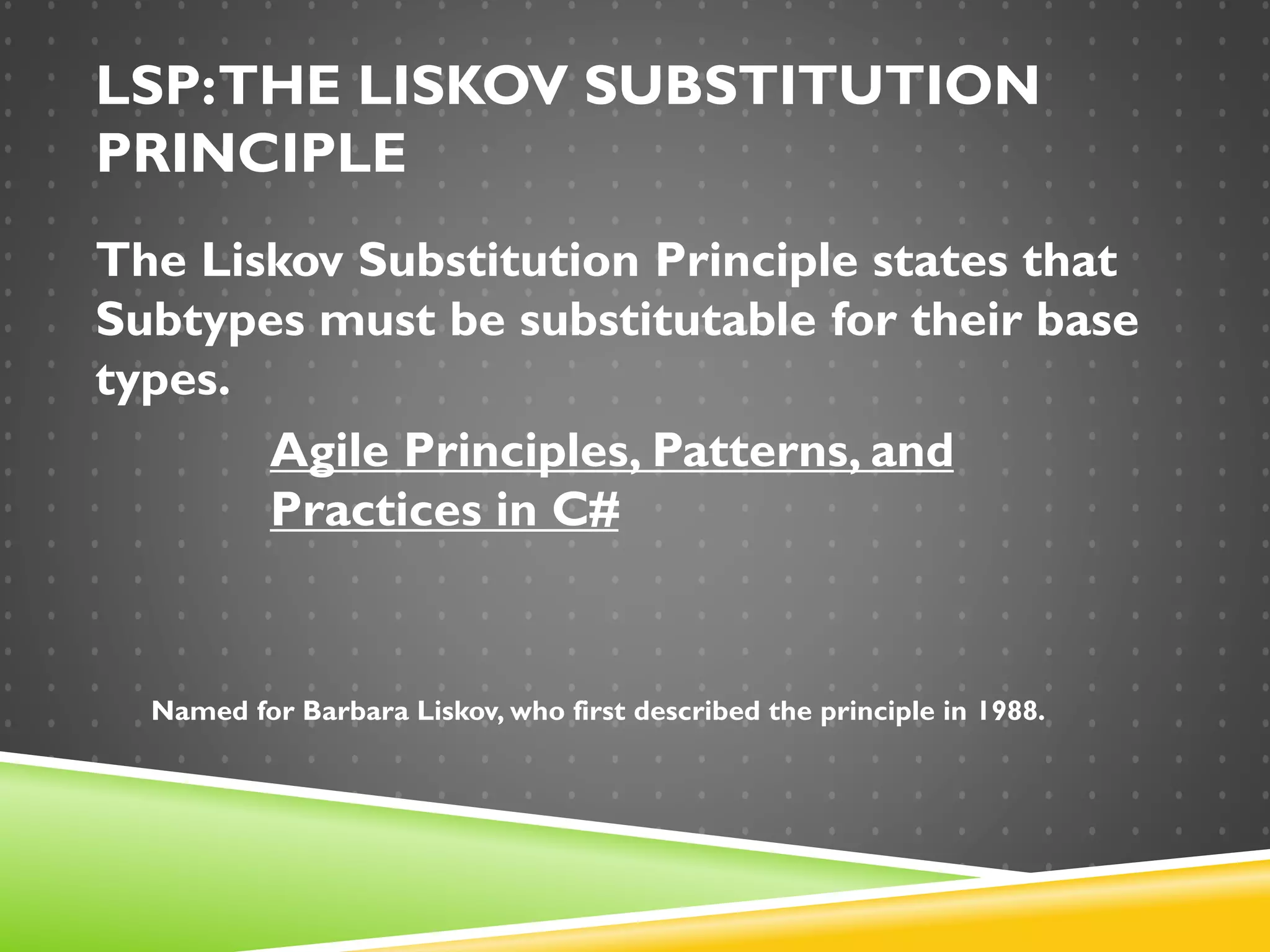 LSP: THE LISKOV SUBSTITUTION PRINCIPLE

The Liskov Substitution Principle states that Subtypes must be substitutable for their base types.

Agile Principles, Patterns, and Practices in C#

Named for Barbara Liskov, who first described the principle in 1988.